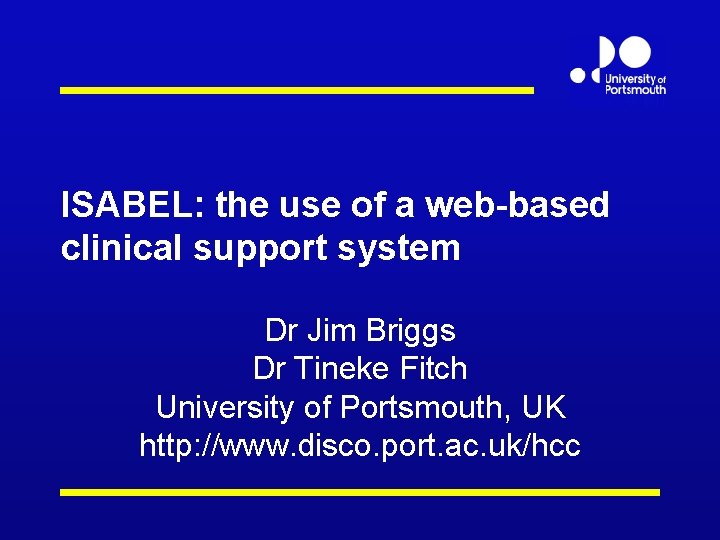 University of Portsmouth

ISABEL: the use of a web-based clinical support system

Dr Jim Briggs
Dr Tineke Fitch
University of Portsmouth, UK
http://www.disco.port.ac.uk/hcc